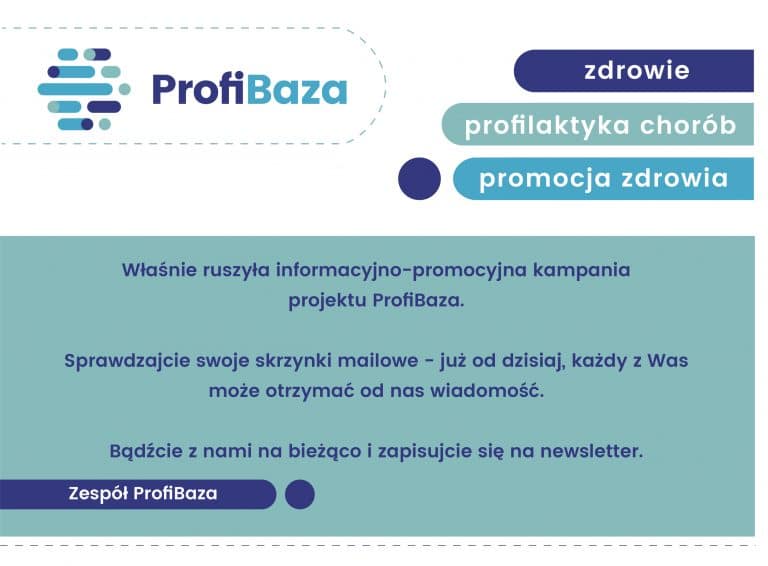 ProfiBaza

zdrowie

profilaktyka chorób

promocja zdrowia

Właśnie ruszyła informacyjno-promocyjna kampania projektu ProfiBaza.

Sprawdzajcie swoje skrzynki mailowe - już od dzisiaj, każdy z Was może otrzymać od nas wiadomość.

Bądźcie z nami na bieżąco i zapisujcie się na newsletter.

Zespół ProfiBaza